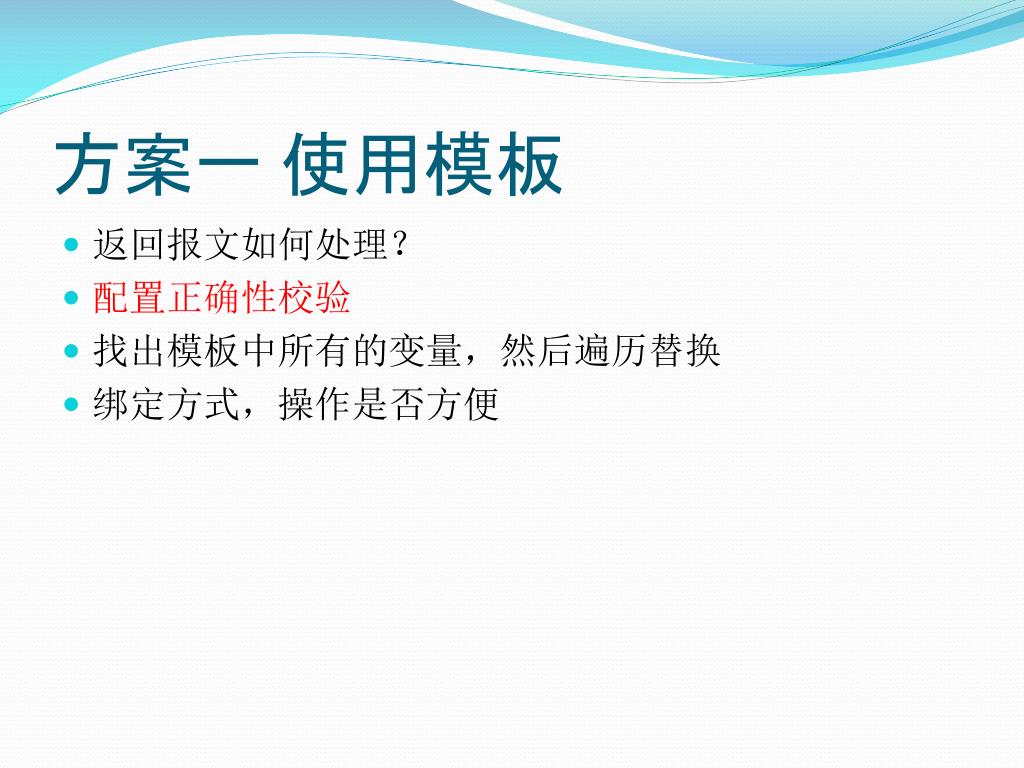 方案一 使用模板

- 返回报文如何处理？
- 配置正确性校验
- 找出模板中所有的变量，然后遍历替换
- 绑定方式，操作是否方便